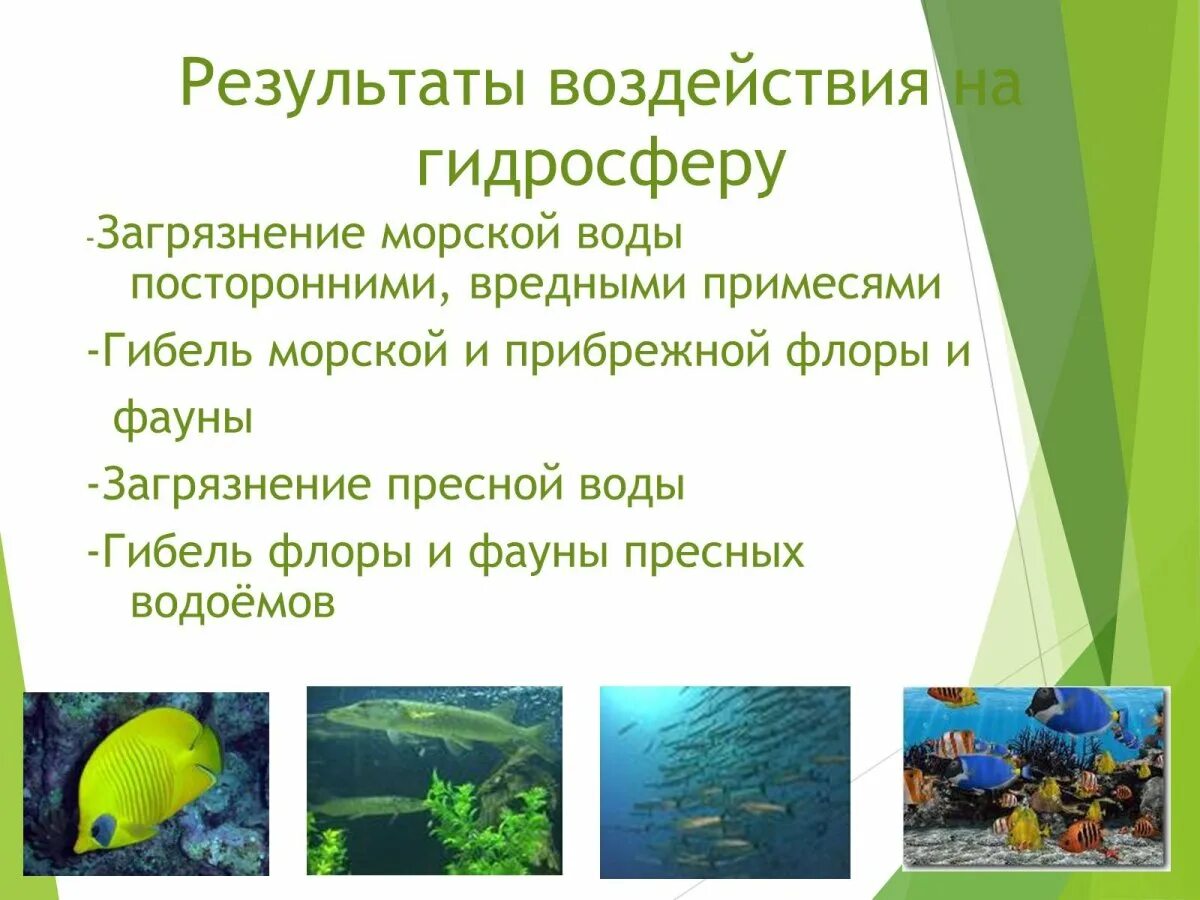 Результаты воздействия на гидросферу

-Загрязнение морской воды посторонними, вредными примесями

-Гибель морской и прибрежной флоры и фауны

-Загрязнение пресной воды

-Гибель флоры и фауны пресных водоёмов